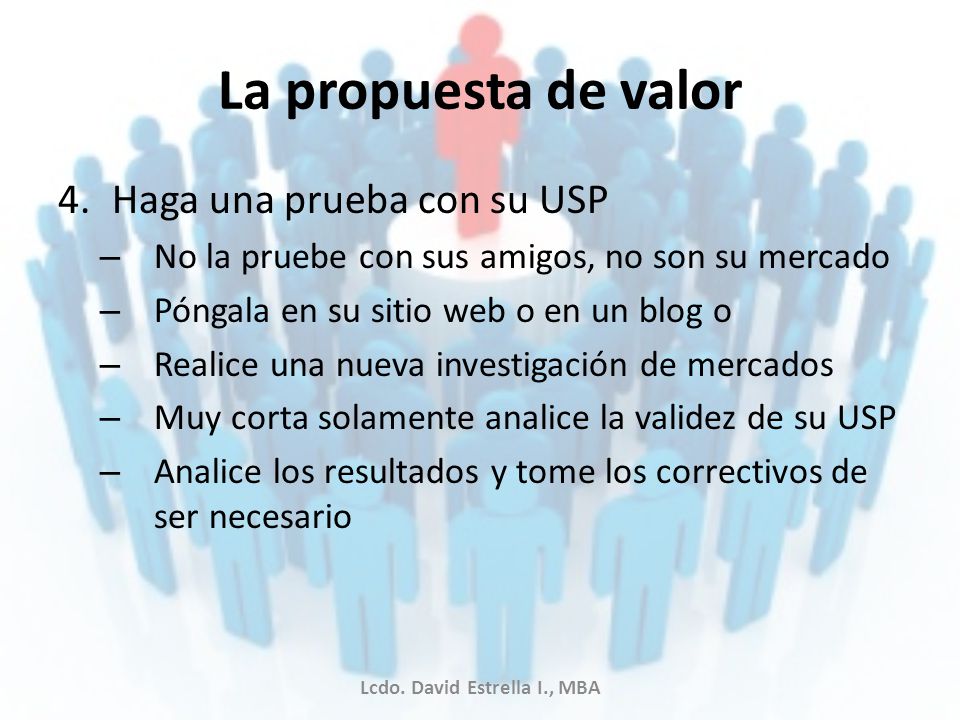 La propuesta de valor

4. Haga una prueba con su USP
– No la pruebe con sus amigos, no son su mercado
– Póngala en su sitio web o en un blog o
– Realice una nueva investigación de mercados
– Muy corta solamente analice la validez de su USP
– Analice los resultados y tome los correctivos de ser necesario

Lcdo. David Estrella I., MBA